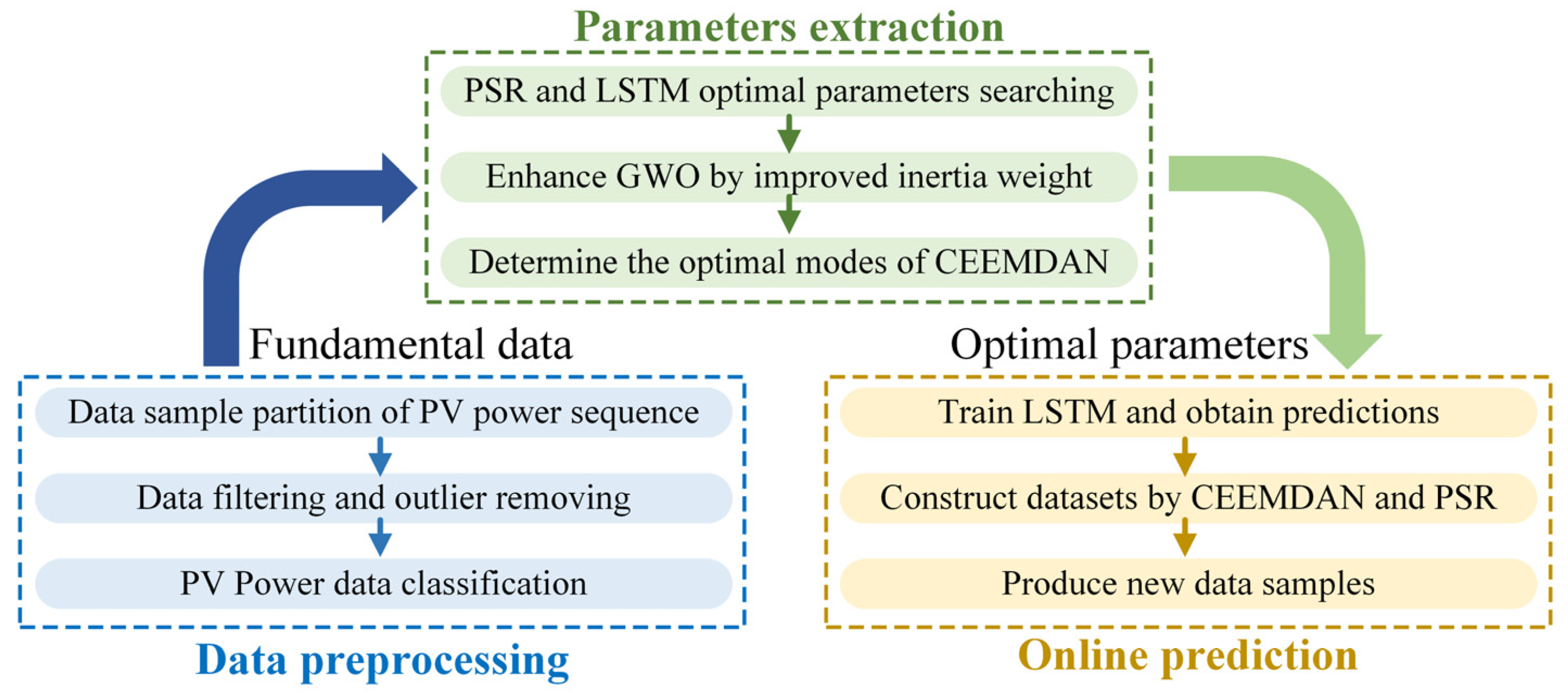 Parameters extraction

PSR and LSTM optimal parameters searching

Enhance GWO by improved inertia weight

Determine the optimal modes of CEEMDAN

Fundamental data

Optimal parameters

Data sample partition of PV power sequence

Data filtering and outlier removing

PV Power data classification

Data preprocessing

Train LSTM and obtain predictions

Construct datasets by CEEMDAN and PSR

Produce new data samples

Online prediction